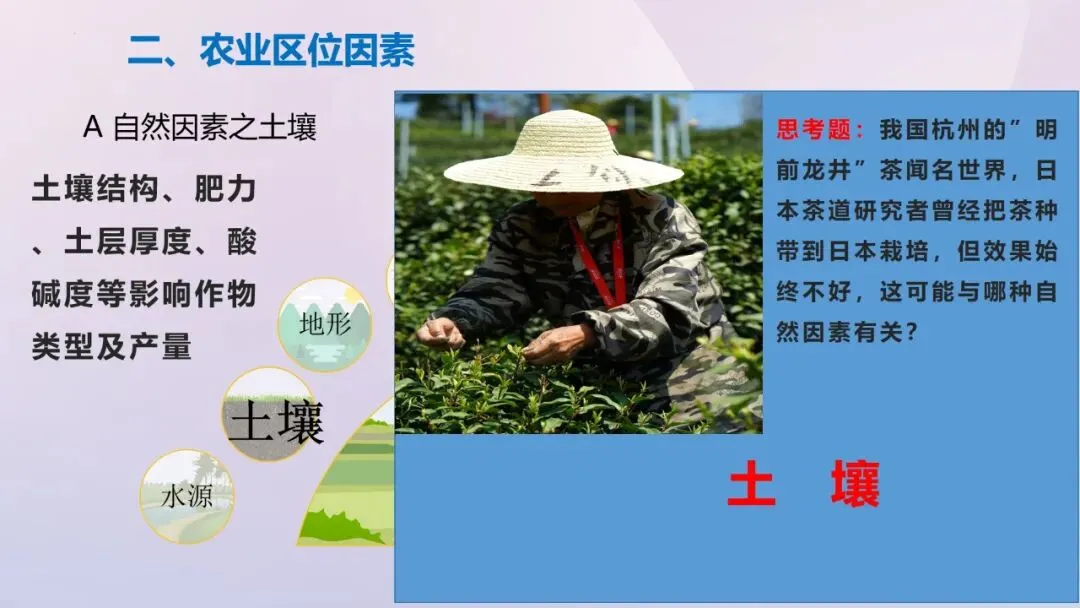 二、农业区位因素

A 自然因素之土壤

土壤结构、肥力、土层厚度、酸碱度等影响作物类型及产量

地形

土壤

水源

思考题：我国杭州的”明前龙井”茶闻名世界，日本茶道研究者曾经把茶种带到日本栽培，但效果始终不好，这可能与哪种自然因素有关？

土 壤